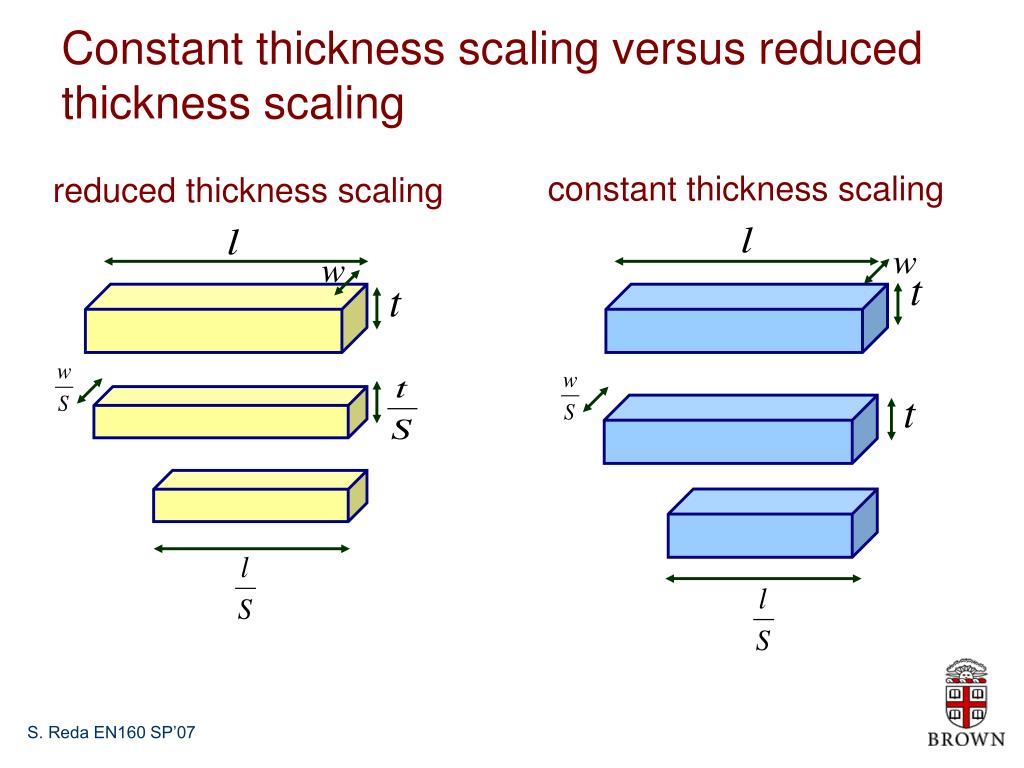 Constant thickness scaling versus reduced thickness scaling

reduced thickness scaling

$l$

$w$

$t$

$\frac{w}{S}$

$\frac{t}{S}$

$\frac{l}{S}$

constant thickness scaling

$l$

$w$

$t$

$\frac{w}{S}$

$t$

$\frac{l}{S}$

S. Reda EN160 SP'07

BROWN